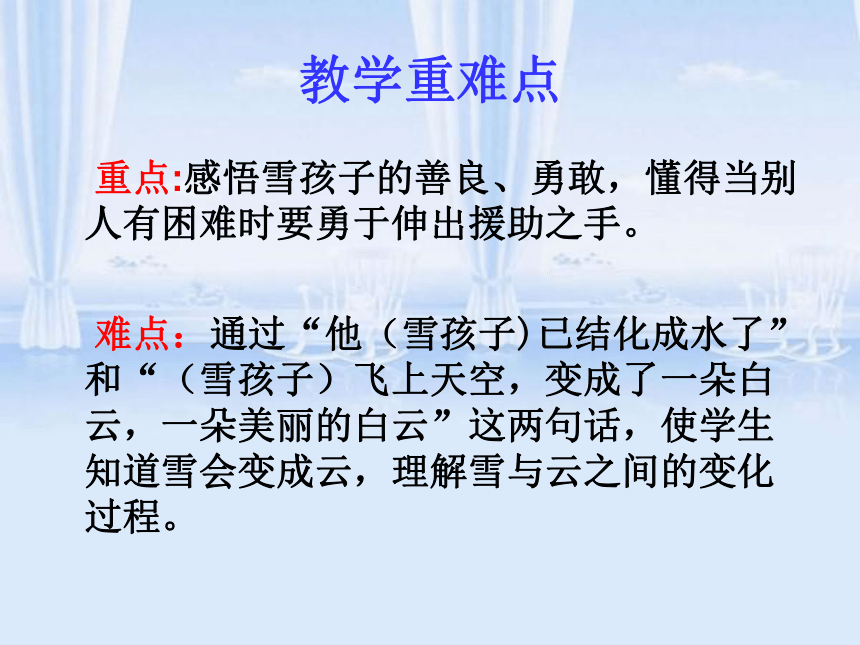 教学重难点

重点:感悟雪孩子的善良、勇敢，懂得当别人有困难时要勇于伸出援助之手。

难点：通过“他（雪孩子)已结化成水了”和“（雪孩子）飞上天空，变成了一朵白云，一朵美丽的白云”这两句话，使学生知道雪会变成云，理解雪与云之间的变化过程。